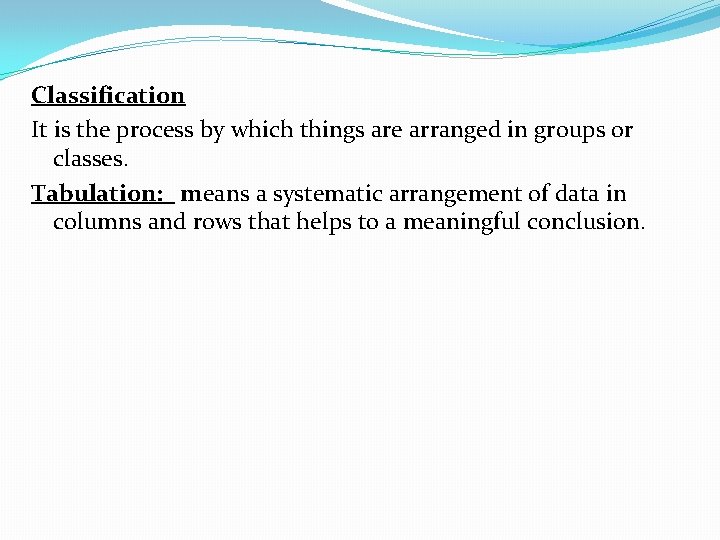 Classification
It is the process by which things are arranged in groups or classes.
Tabulation: means a systematic arrangement of data in columns and rows that helps to a meaningful conclusion.